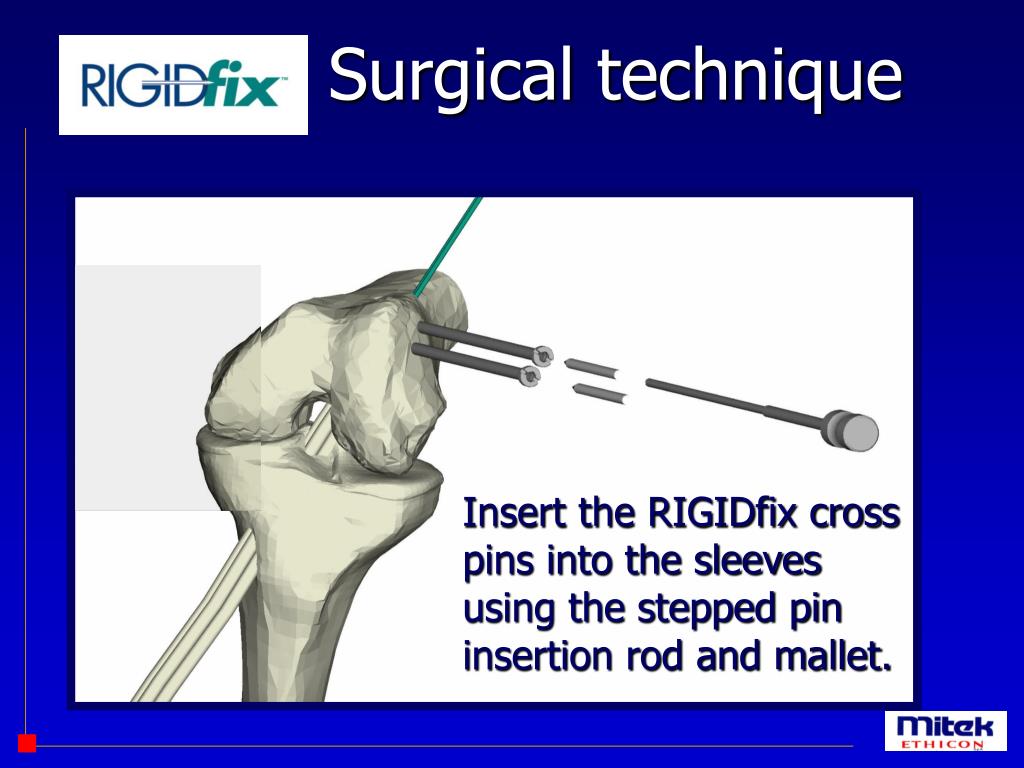 RIGIDfix™

Surgical technique

Insert the RIGIDfix cross pins into the sleeves using the stepped pin insertion rod and mallet.

Mitek
ETHICON